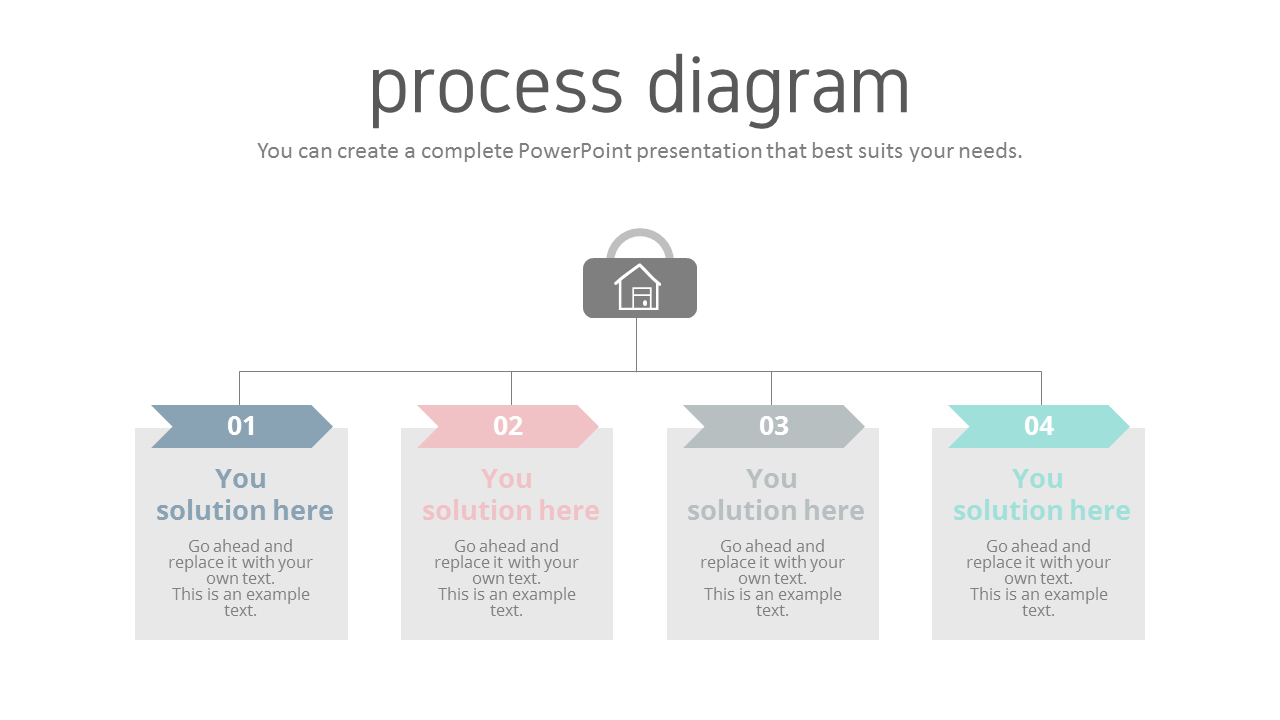 process diagram

You can create a complete PowerPoint presentation that best suits your needs.

01

You solution here

Go ahead and replace it with your own text. This is an example text.

02

You solution here

Go ahead and replace it with your own text. This is an example text.

03

You solution here

Go ahead and replace it with your own text. This is an example text.

04

You solution here

Go ahead and replace it with your own text. This is an example text.